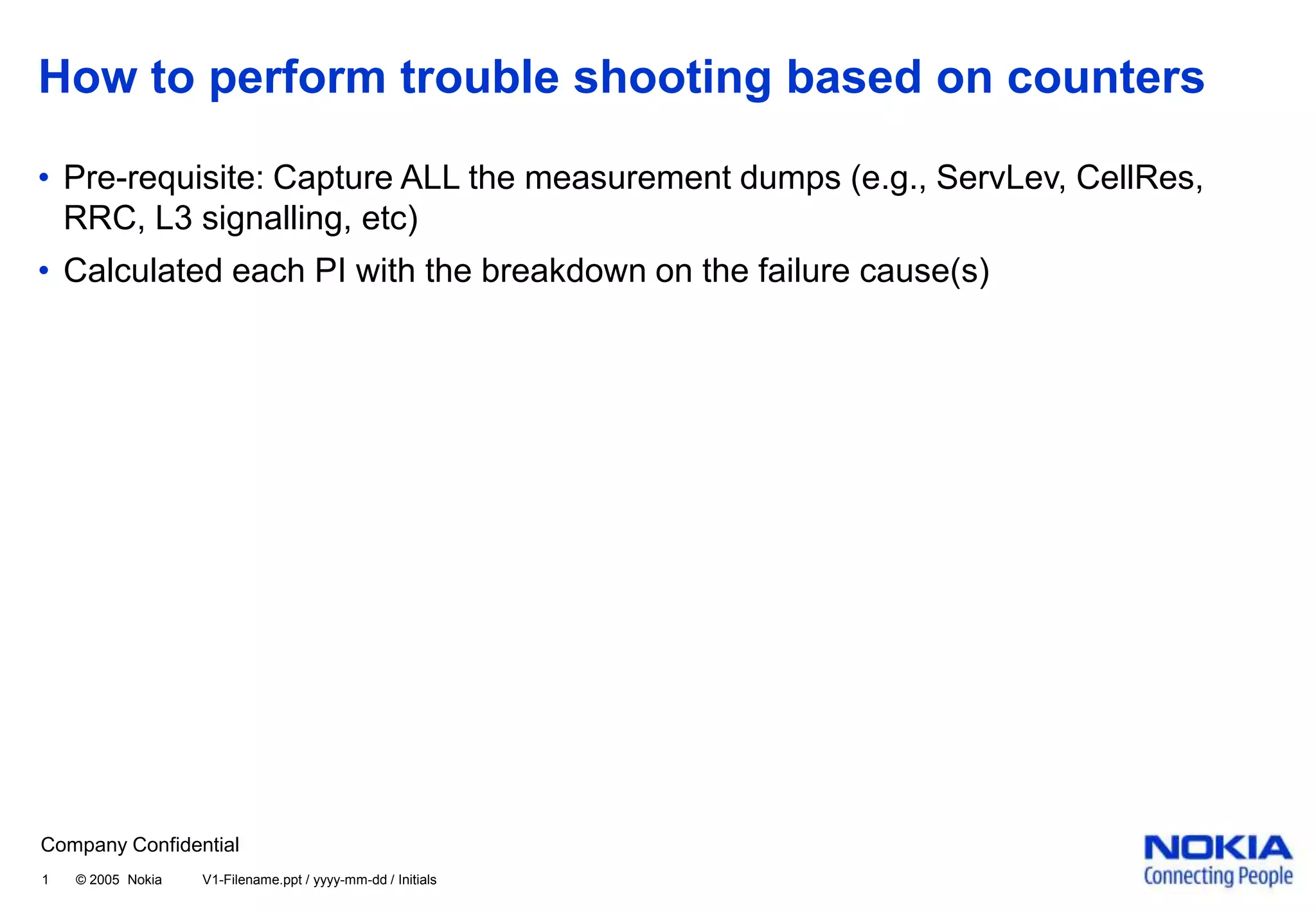 How to perform trouble shooting based on counters

• Pre-requisite: Capture ALL the measurement dumps (e.g., ServLev, CellRes, RRC, L3 signalling, etc)

• Calculated each PI with the breakdown on the failure cause(s)

Company Confidential

1 © 2005 Nokia V1-Filename.ppt / yyyy-mm-dd / Initials

NOKIA
Connecting People